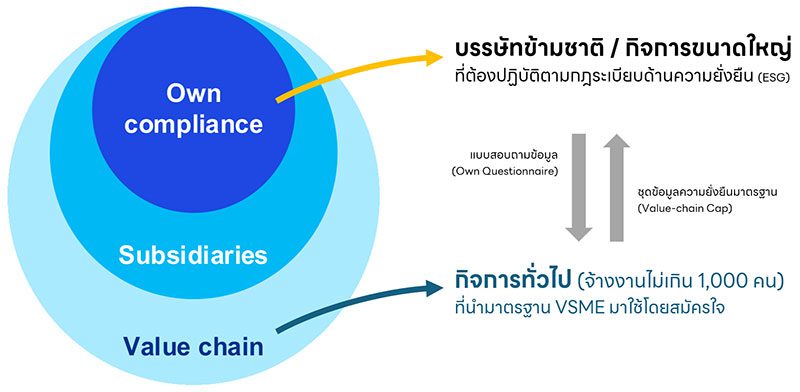 Own compliance

Subsidiaries

Value chain

บรรษัทข้ามชาติ / กิจการขนาดใหญ่
ที่ต้องปฏิบัติตามกฎระเบียบด้านความยั่งยืน (ESG)

แบบสอบถามข้อมูล
(Own Questionnaire)

ชุดข้อมูลความยั่งยืนมาตรฐาน
(Value-chain Cap)

กิจการทั่วไป (จ้างงานไม่เกิน 1,000 คน)
ที่นำมาตรฐาน VSME มาใช้โดยสมัครใจ